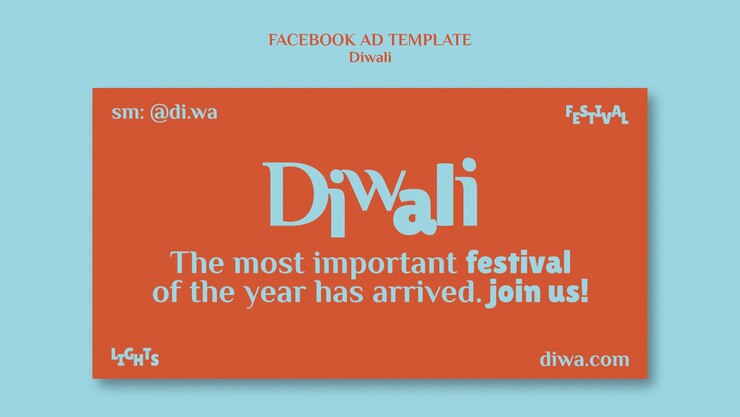 FACEBOOK AD TEMPLATE
Diwali

sm: @di.wa

FESTIVAL

Diwali

The most important festival of the year has arrived. join us!

LIGHTS

diwa.com